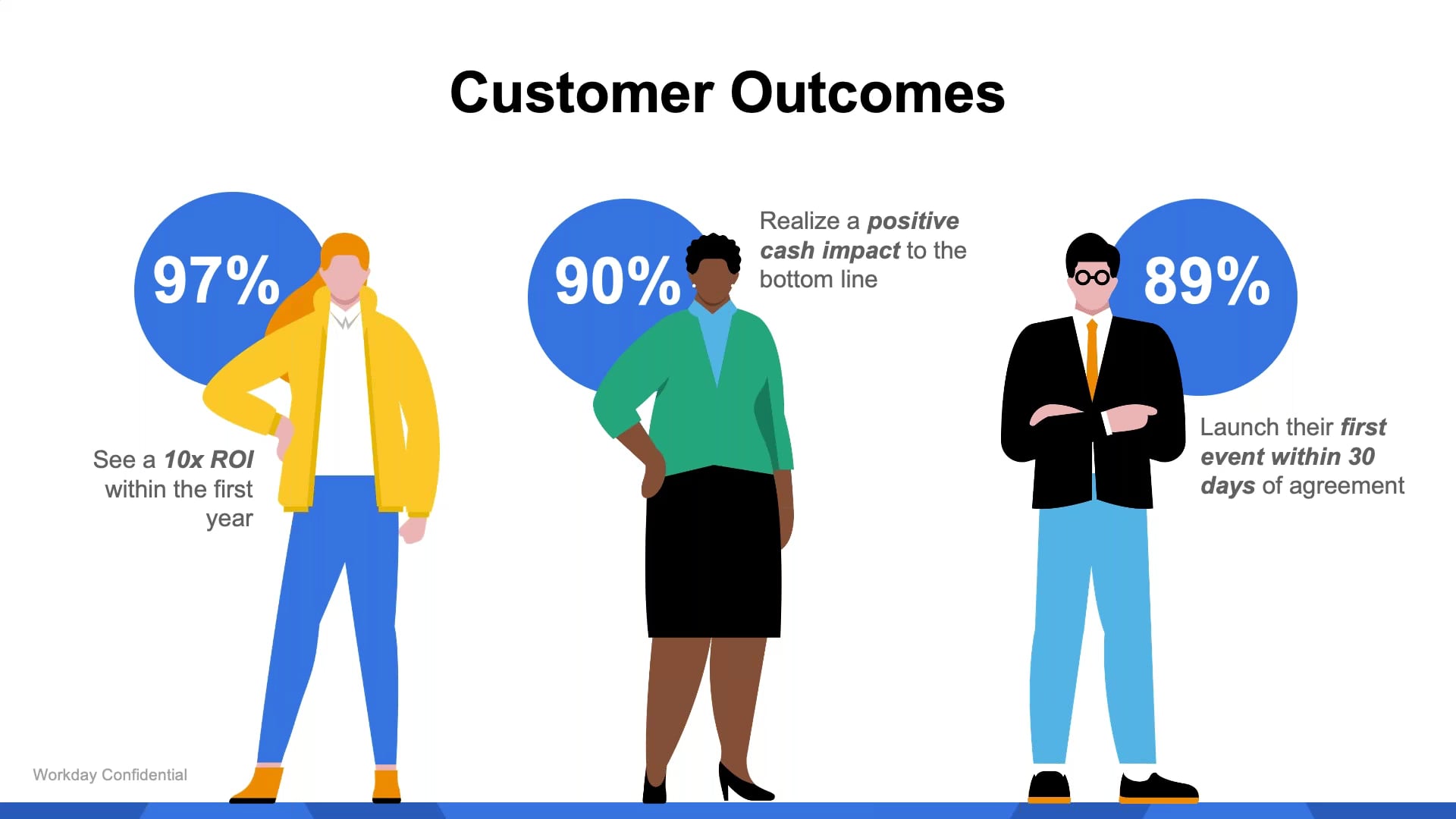 Customer Outcomes

97%

See a 10x ROI within the first year

90%

Realize a positive cash impact to the bottom line

89%

Launch their first event within 30 days of agreement

Workday Confidential